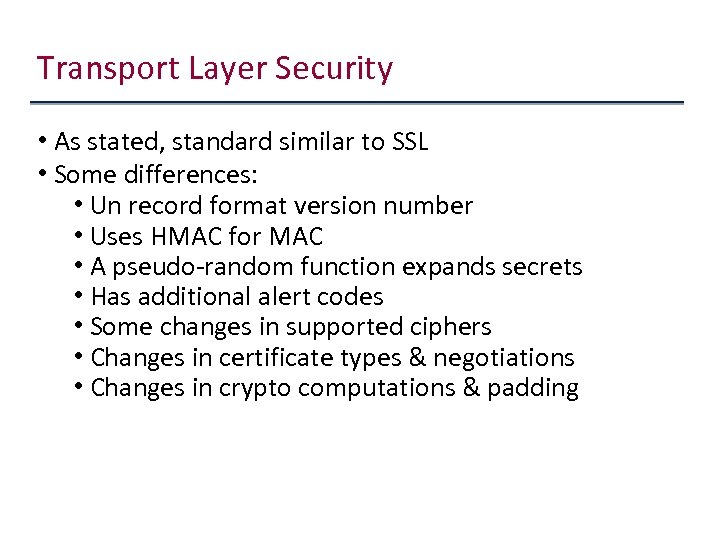 Transport Layer Security

• As stated, standard similar to SSL
• Some differences:
  • Un record format version number
  • Uses HMAC for MAC
  • A pseudo-random function expands secrets
  • Has additional alert codes
  • Some changes in supported ciphers
  • Changes in certificate types & negotiations
  • Changes in crypto computations & padding